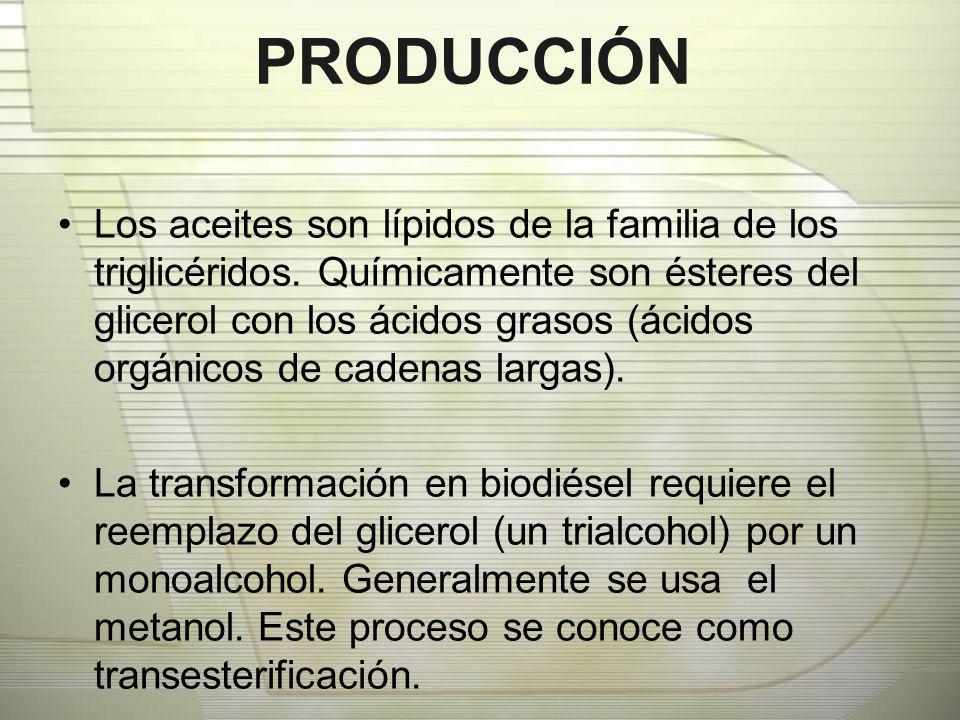 PRODUCCIÓN

• Los aceites son lípidos de la familia de los triglicéridos. Químicamente son ésteres del glicerol con los ácidos grasos (ácidos orgánicos de cadenas largas).

• La transformación en biodiésel requiere el reemplazo del glicerol (un trialcohol) por un monoalcohol. Generalmente se usa el metanol. Este proceso se conoce como transesterificación.